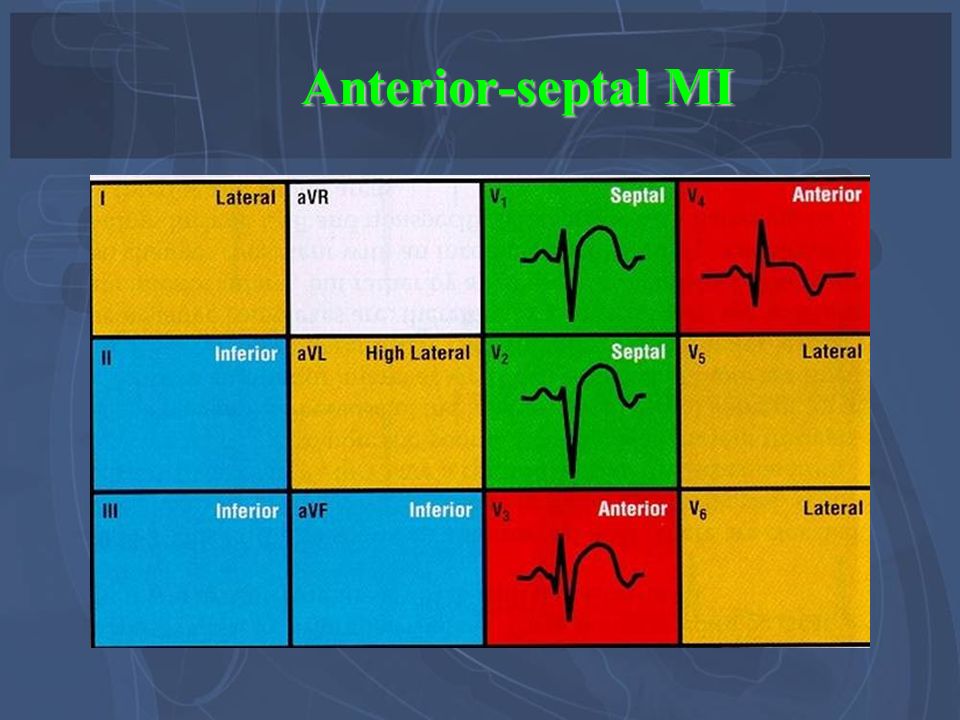 Anterior-septal MI

| I Lateral | aVR | $V_1$ Septal | $V_4$ Anterior |
|---|---|---|---|
| II Inferior | aVL High Lateral | $V_2$ Septal | $V_5$ Lateral |
| III Inferior | aVF Inferior | $V_3$ Anterior | $V_6$ Lateral |